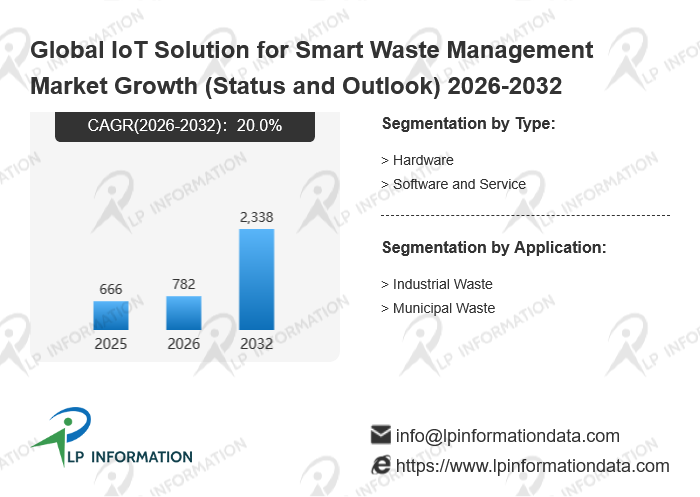 Global IoT Solution for Smart Waste Management Market Growth (Status and Outlook) 2026-2032

CAGR(2026-2032): 20.0%

666
782
2,338
2025
2026
2032

Segmentation by Type:

> Hardware
> Software and Service

Segmentation by Application:

> Industrial Waste
> Municipal Waste

LP INFORMATION

info@lpinformationdata.com
https://www.lpinformationdata.com